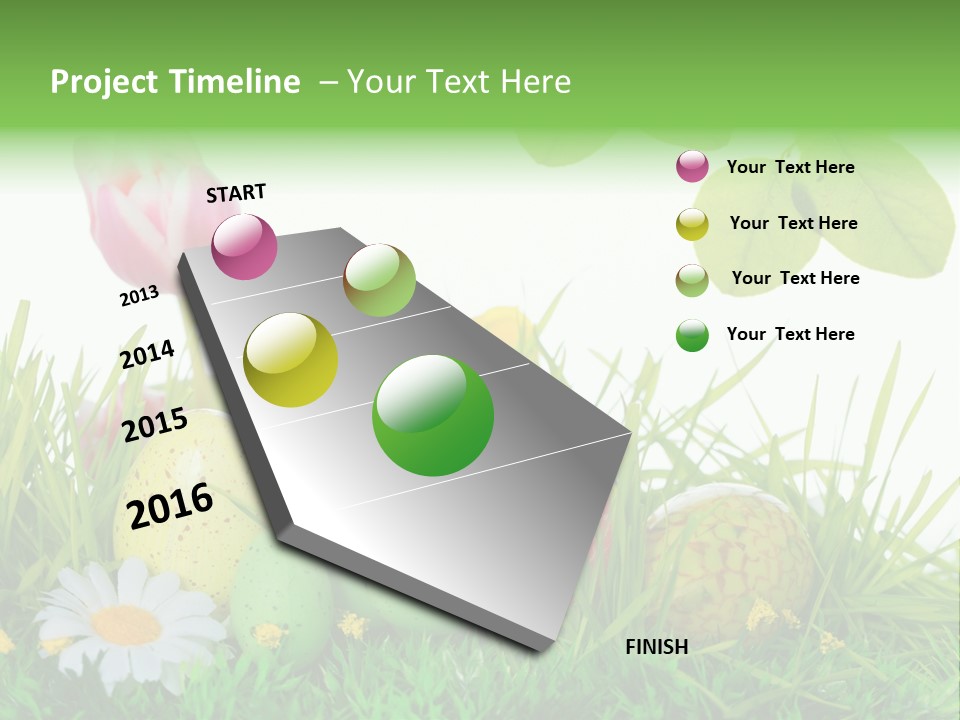 Project Timeline – Your Text Here

START

2013

2014

2015

2016

FINISH

Your Text Here

Your Text Here

Your Text Here

Your Text Here